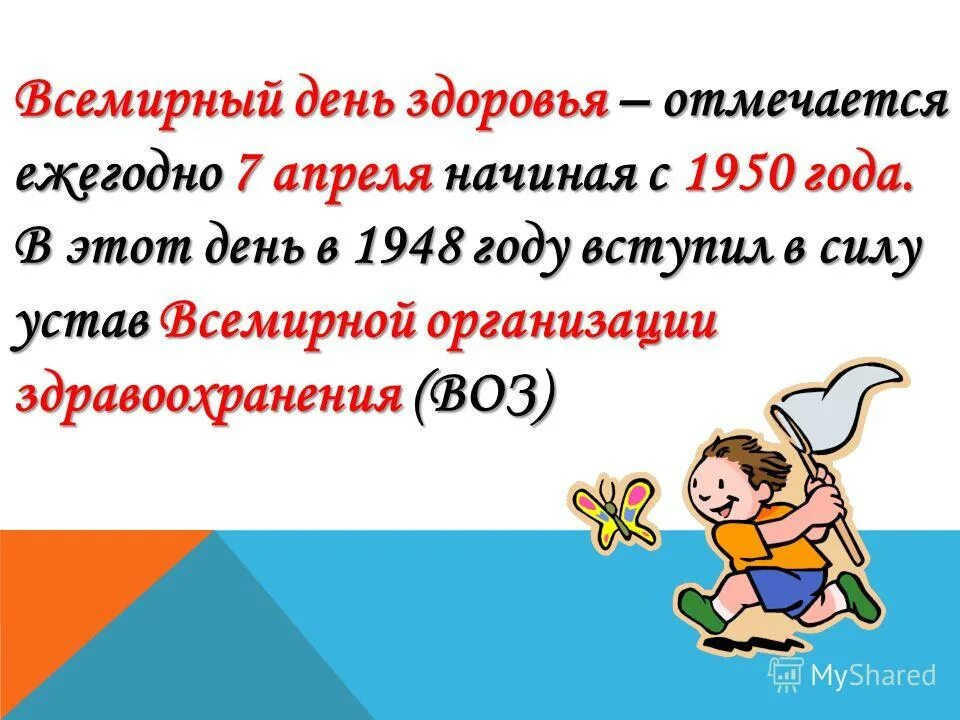 Всемирный день здоровья – отмечается ежегодно 7 апреля начиная с 1950 года. В этот день в 1948 году вступил в силу устав Всемирной организации здравоохранения (ВОЗ)

MyShared